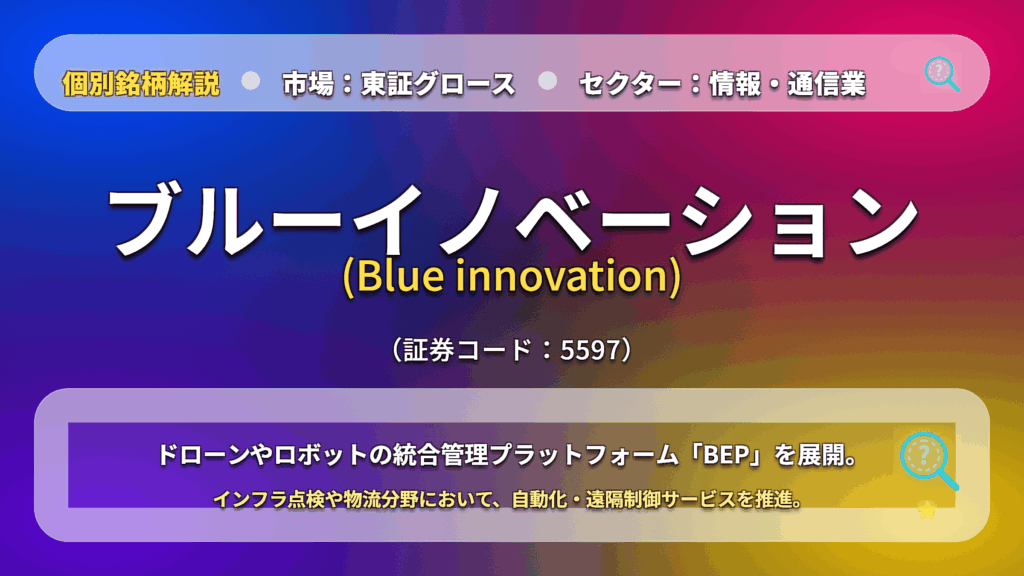 個別銘柄解説 ● 市場：東証グロース ● セクター：情報・通信業

ブルーイノベーション
(Blue innovation)

（証券コード：5597）

ドローンやロボットの統合管理プラットフォーム「BEP」を展開。
インフラ点検や物流分野において、自動化・遠隔制御サービスを推進。